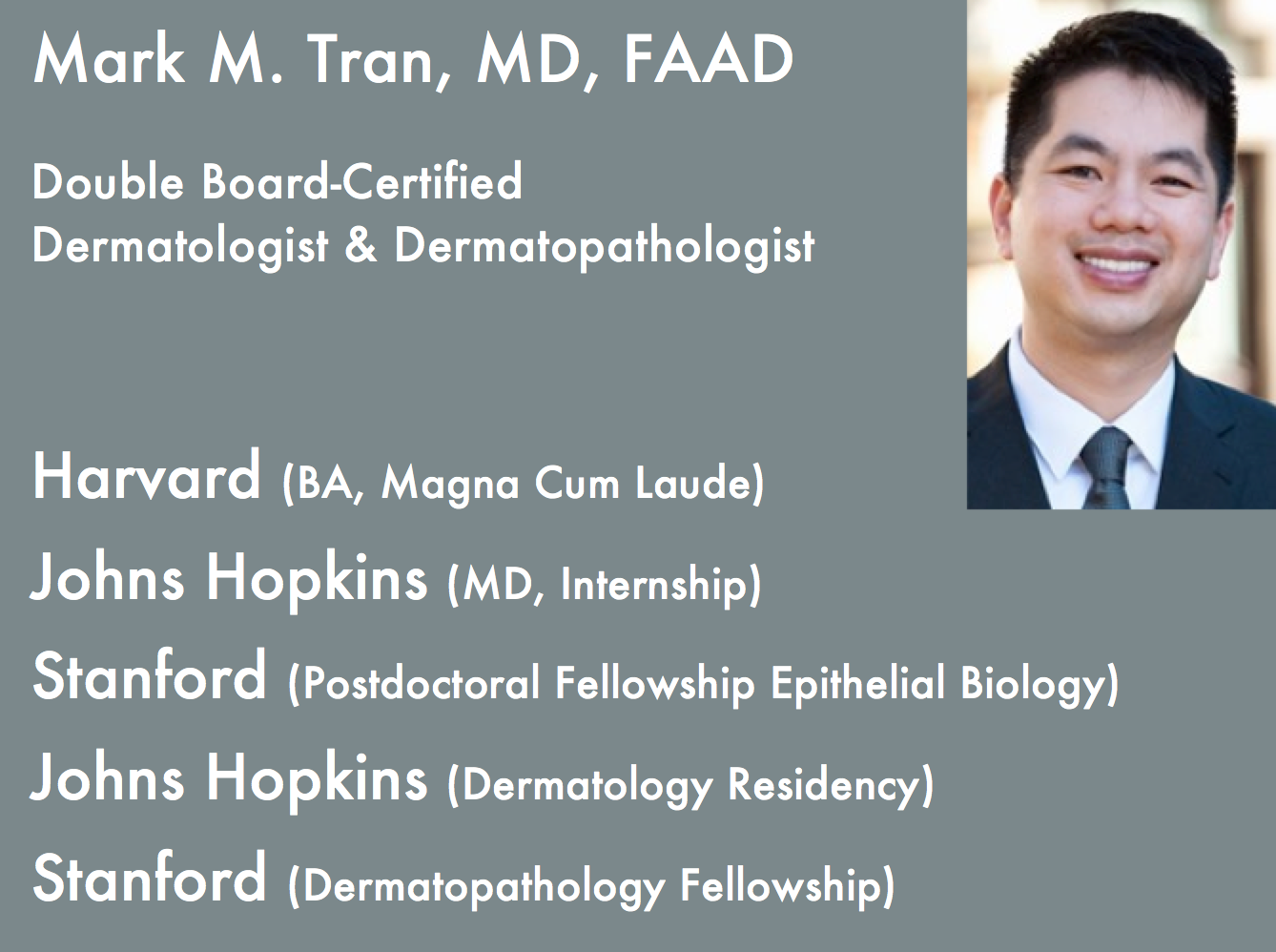 Mark M. Tran, MD, FAAD

Double Board-Certified
Dermatologist & Dermatopathologist

Harvard (BA, Magna Cum Laude)

Johns Hopkins (MD, Internship)

Stanford (Postdoctoral Fellowship Epithelial Biology)

Johns Hopkins (Dermatology Residency)

Stanford (Dermatopathology Fellowship)